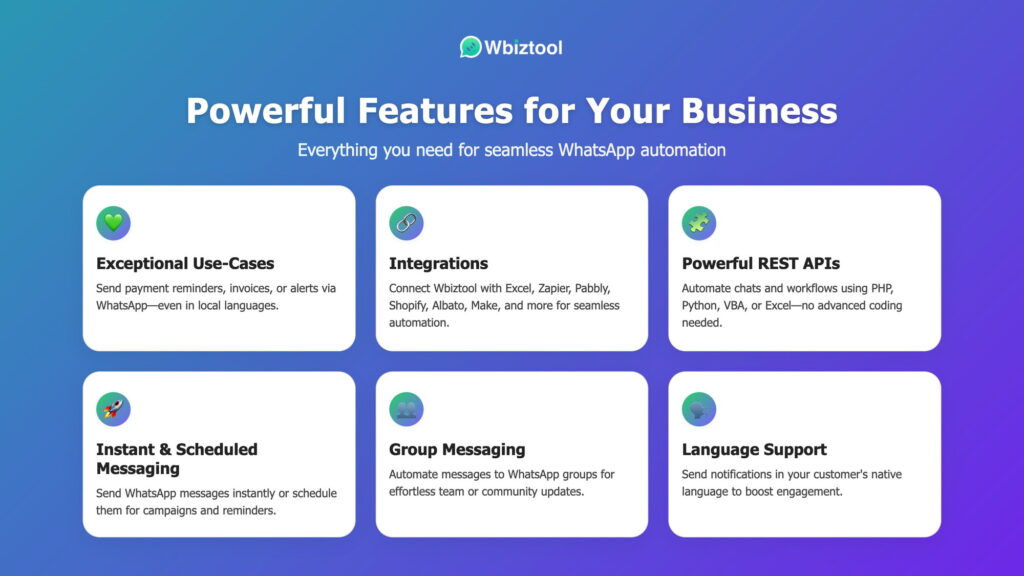 Wbiztool

Powerful Features for Your Business

Everything you need for seamless WhatsApp automation

Exceptional Use-Cases

Send payment reminders, invoices, or alerts via WhatsApp—even in local languages.

Integrations

Connect Wbiztool with Excel, Zapier, Pabbly, Shopify, Albato, Make, and more for seamless automation.

Powerful REST APIs

Automate chats and workflows using PHP, Python, VBA, or Excel—no advanced coding needed.

Instant & Scheduled Messaging

Send WhatsApp messages instantly or schedule them for campaigns and reminders.

Group Messaging

Automate messages to WhatsApp groups for effortless team or community updates.

Language Support

Send notifications in your customer's native language to boost engagement.